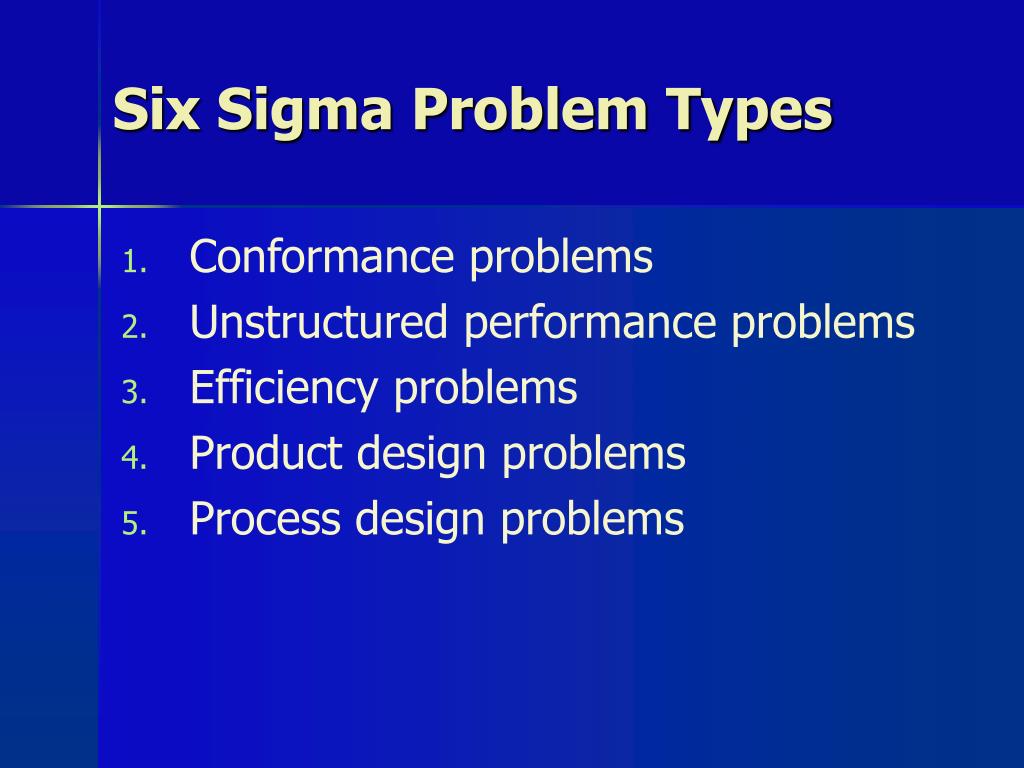 Six Sigma Problem Types

1. Conformance problems
2. Unstructured performance problems
3. Efficiency problems
4. Product design problems
5. Process design problems